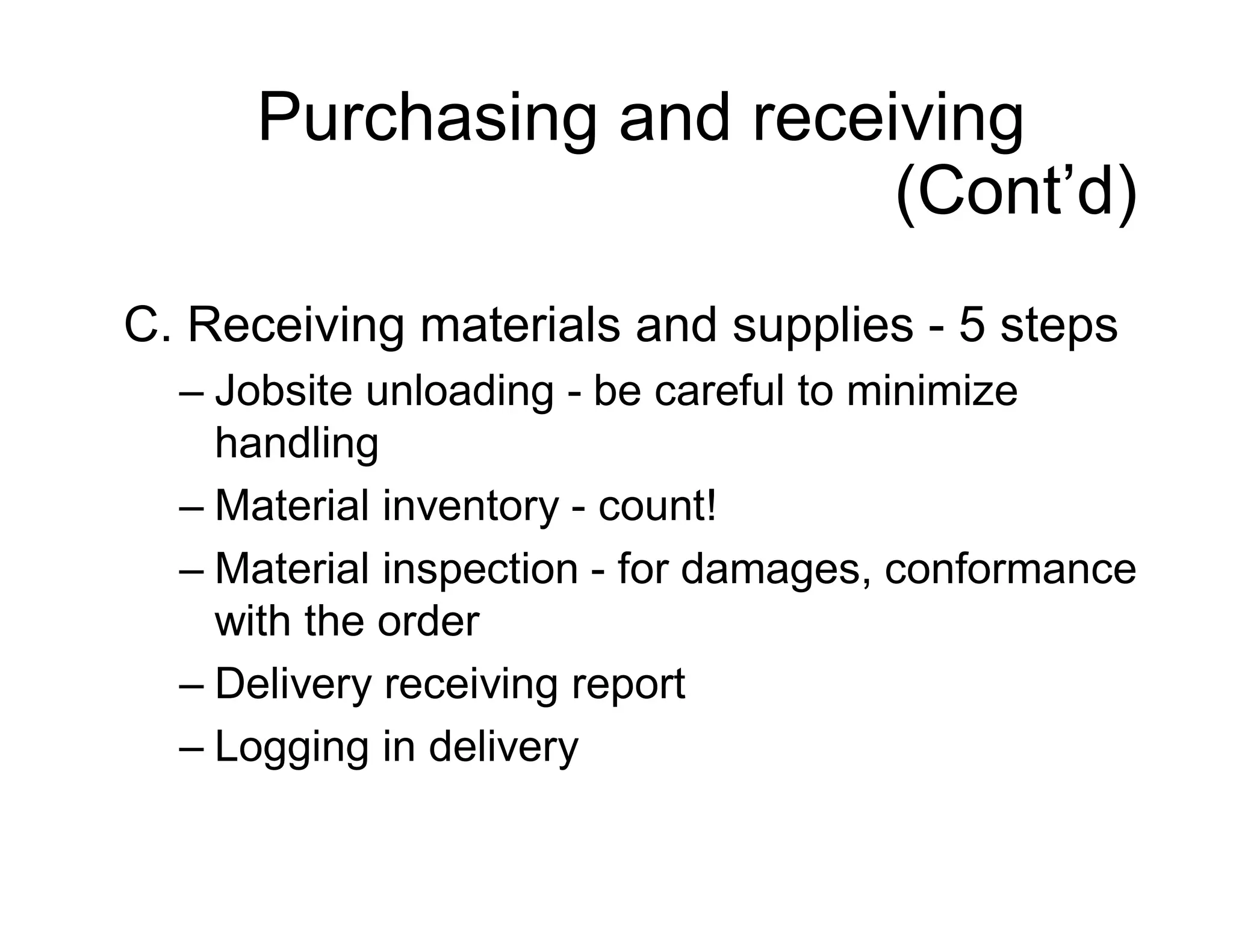 Purchasing and receiving (Cont’d)

C. Receiving materials and supplies - 5 steps

– Jobsite unloading - be careful to minimize handling

– Material inventory - count!

– Material inspection - for damages, conformance with the order

– Delivery receiving report

– Logging in delivery